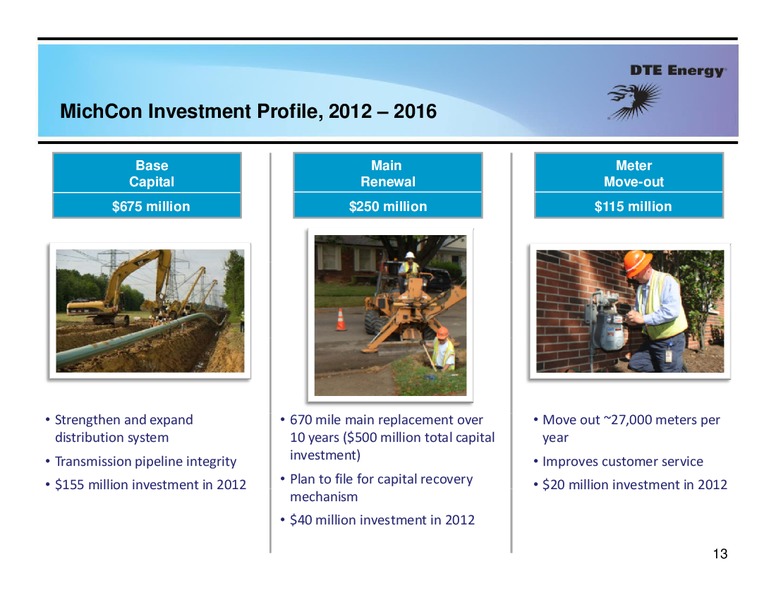 DTE Energy

MichCon Investment Profile, 2012 – 2016

Base Capital
$675 million

• Strengthen and expand distribution system
• Transmission pipeline integrity
• $155 million investment in 2012

Main Renewal
$250 million

• 670 mile main replacement over 10 years ($500 million total capital investment)
• Plan to file for capital recovery mechanism
• $40 million investment in 2012

Meter Move-out
$115 million

• Move out ~27,000 meters per year
• Improves customer service
• $20 million investment in 2012

13